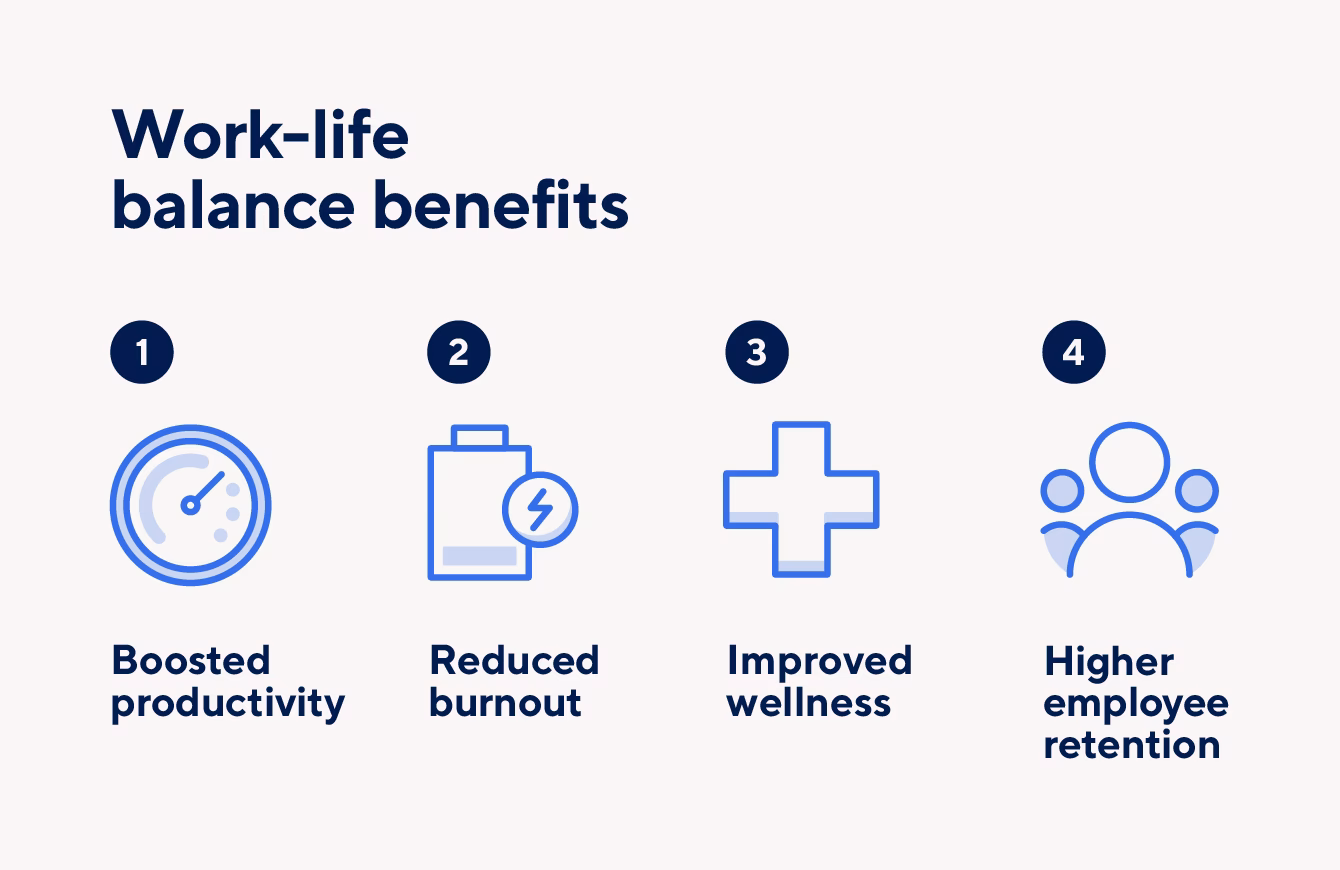 Work-life balance benefits

1

Boosted productivity

2

Reduced burnout

3

Improved wellness

4

Higher employee retention